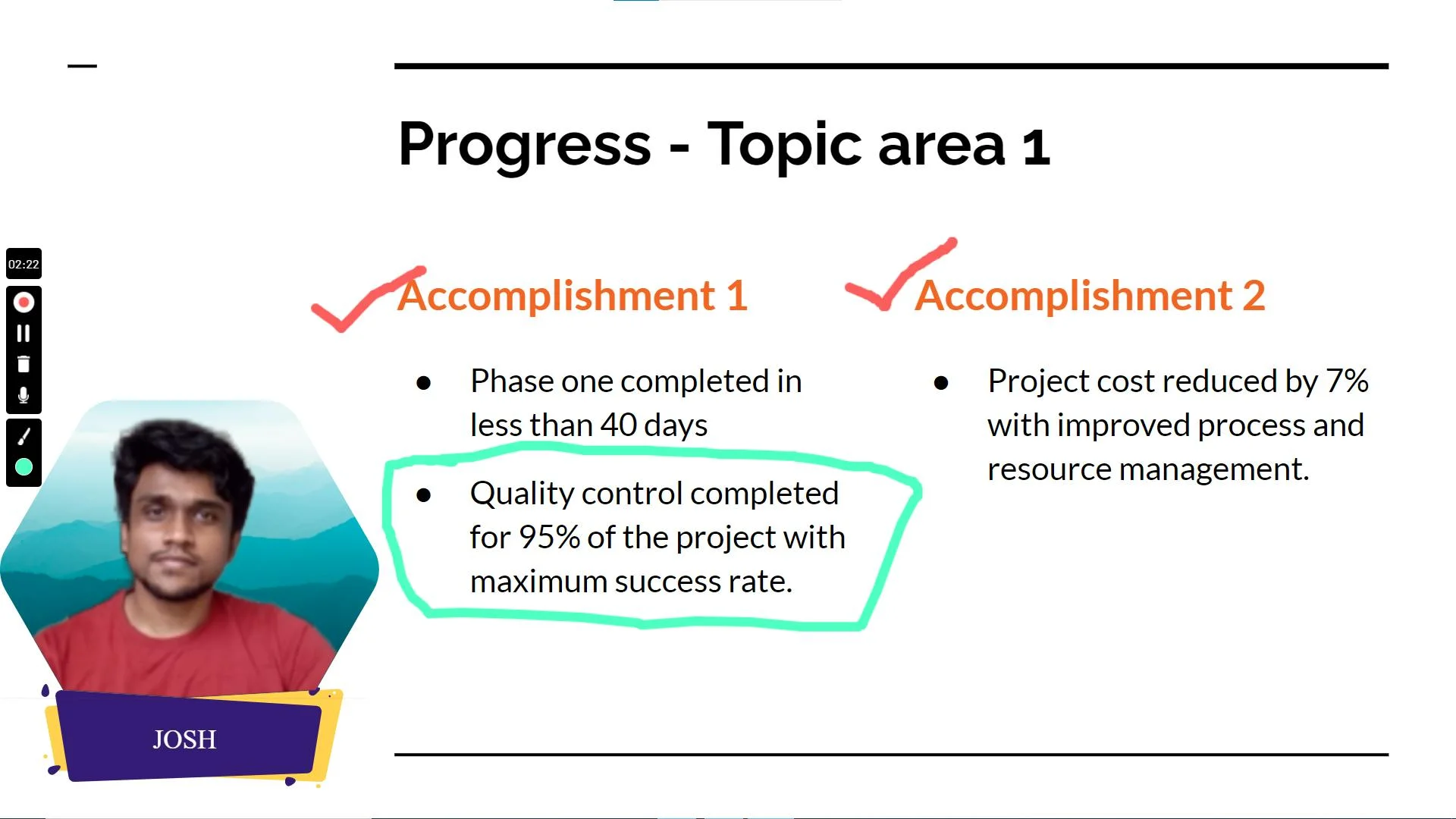 Progress - Topic area 1

02:22

Accomplishment 1

• Phase one completed in less than 40 days

• Quality control completed for 95% of the project with maximum success rate.

Accomplishment 2

• Project cost reduced by 7% with improved process and resource management.

JOSH